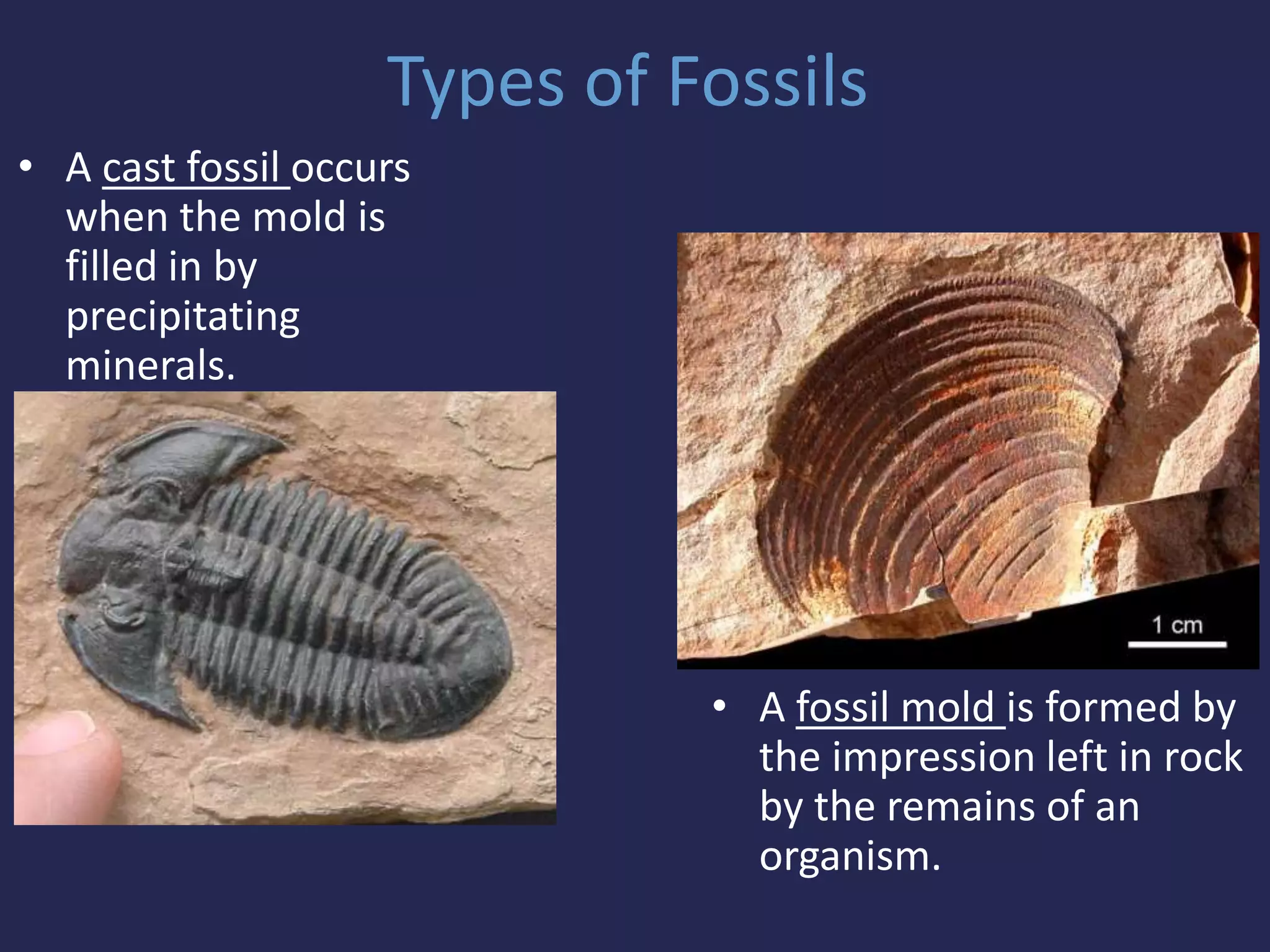 Types of Fossils

• A cast fossil occurs when the mold is filled in by precipitating minerals.

1 cm

• A fossil mold is formed by the impression left in rock by the remains of an organism.